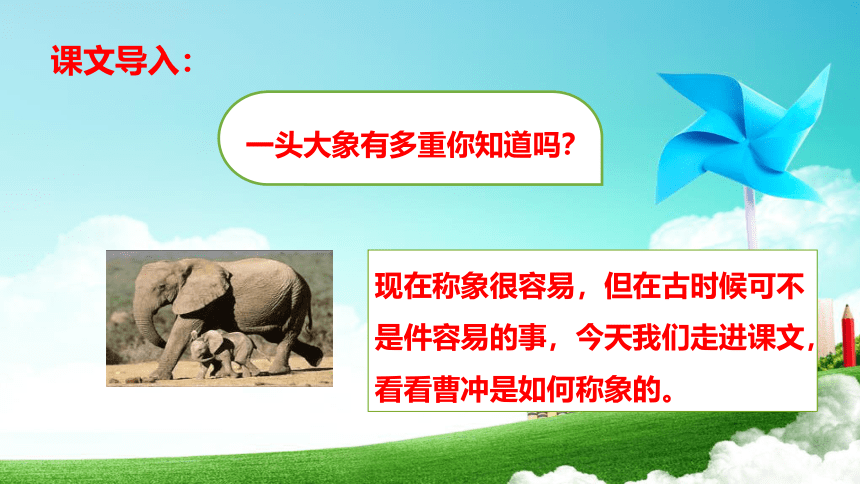 课文导入：

一头大象有多重你知道吗？

现在称象很容易，但在古时候可不是件容易的事，今天我们走进课文，看看曹冲是如何称象的。